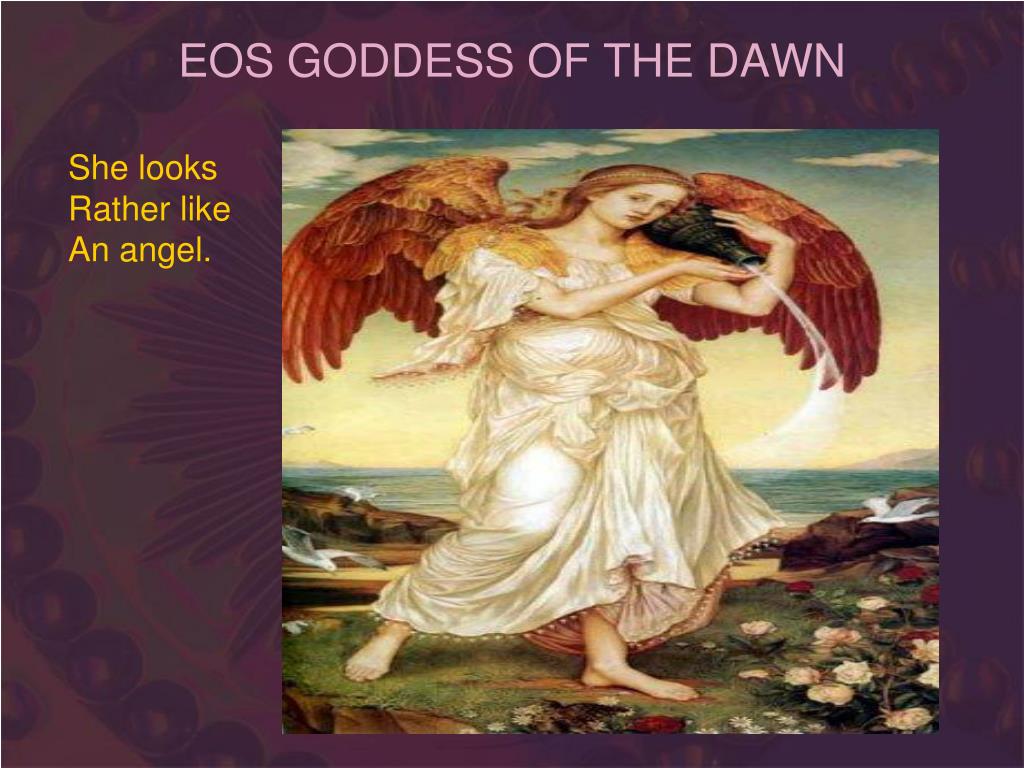 EOS GODDESS OF THE DAWN

She looks Rather like An angel.